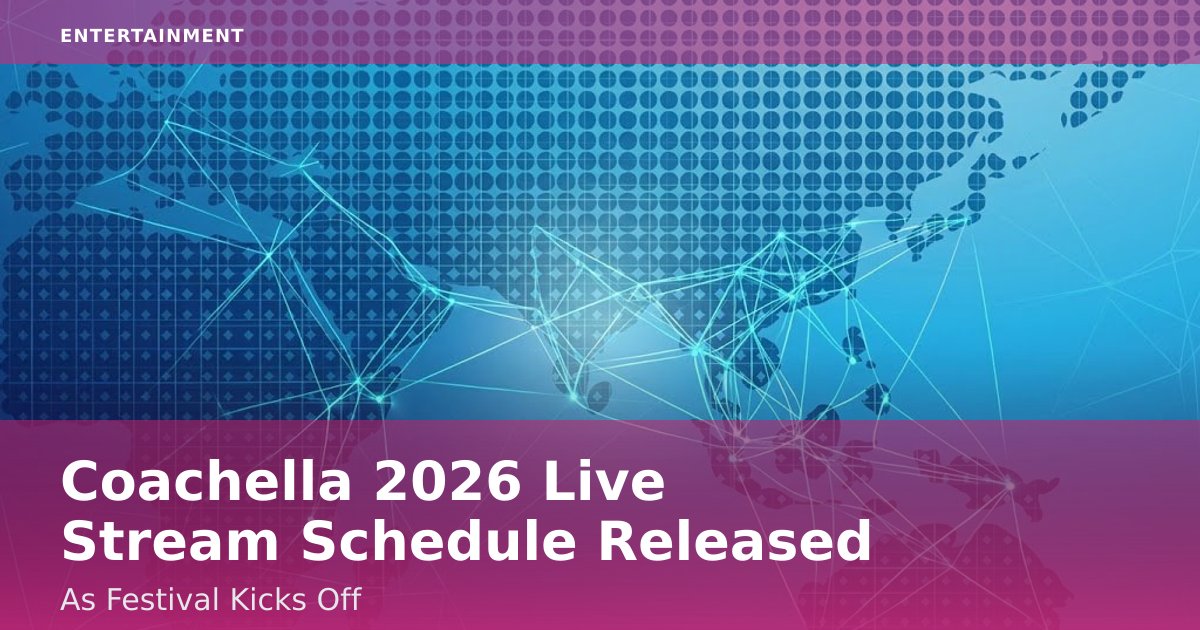 ENTERTAINMENT

Coachella 2026 Live Stream Schedule Released

As Festival Kicks Off